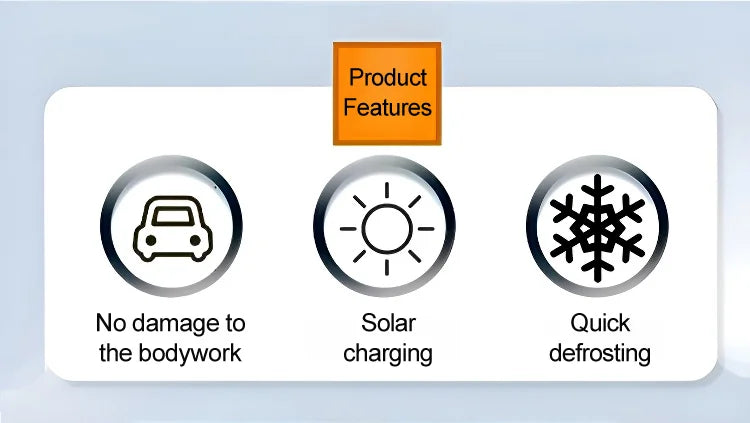 Product Features

No damage to the bodywork

Solar charging

Quick defrosting